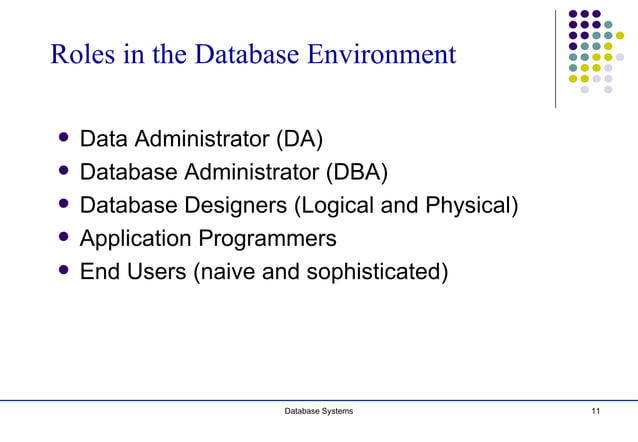 Roles in the Database Environment

- Data Administrator (DA)
- Database Administrator (DBA)
- Database Designers (Logical and Physical)
- Application Programmers
- End Users (naive and sophisticated)

Database Systems

11